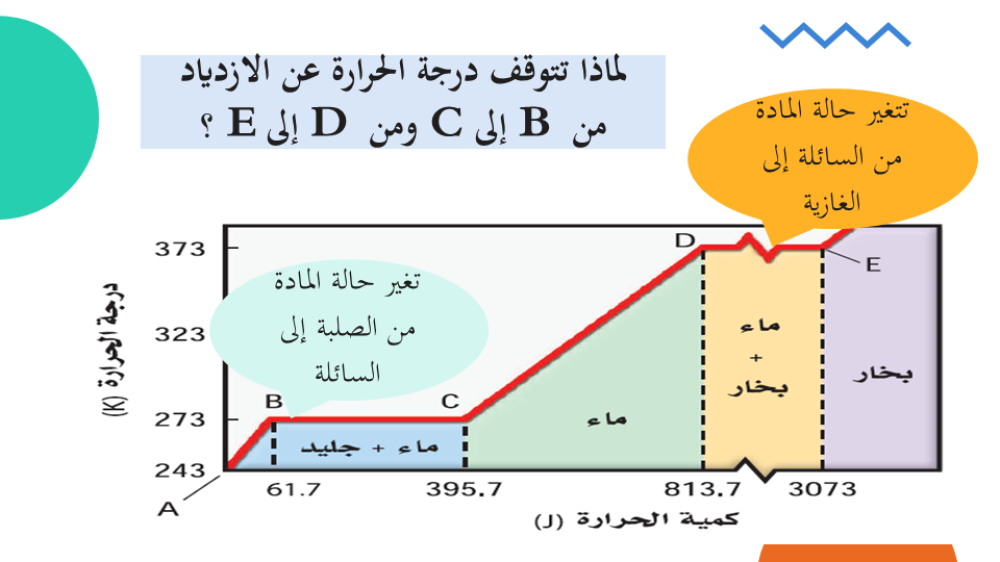 لماذا تتوقف درجة الحرارة عن الازدياد من B إلى C ومن D إلى E ؟

تتغير حالة المادة من السائلة إلى الغازية

تغير حالة المادة من الصلبة إلى السائلة

درجة الحرارة (K)

373
323
273
243

A
B
C
D
E

ماء + جليد
ماء
ماء + بخار
بخار

61.7
395.7
813.7
3073

كمية الحرارة (J)